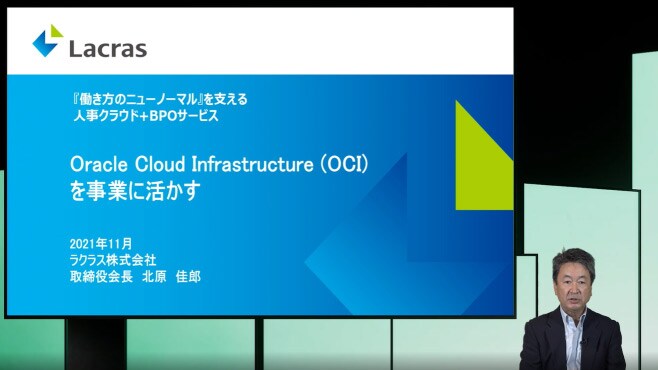 Lacras

『働き方のニューノーマル』を支える
人事クラウド+BPOサービス

Oracle Cloud Infrastructure (OCI)
を事業に活かす

2021年11月
ラクラス株式会社
取締役会長 北原 佳郎